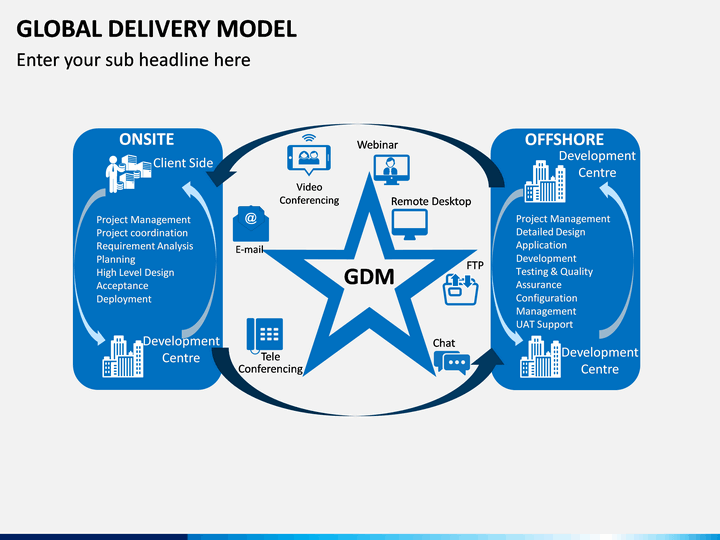 GLOBAL DELIVERY MODEL

Enter your sub headline here

ONSITE

Client Side

Project Management
Project coordination
Requirement Analysis
Planning
High Level Design
Acceptance
Deployment

Development Centre

Video Conferencing

Webinar

Remote Desktop

E-mail

GDM

FTP

Tele Conferencing

Chat

OFFSHORE

Development Centre

Project Management
Detailed Design
Application Development
Testing & Quality Assurance
Configuration Management
UAT Support

Development Centre